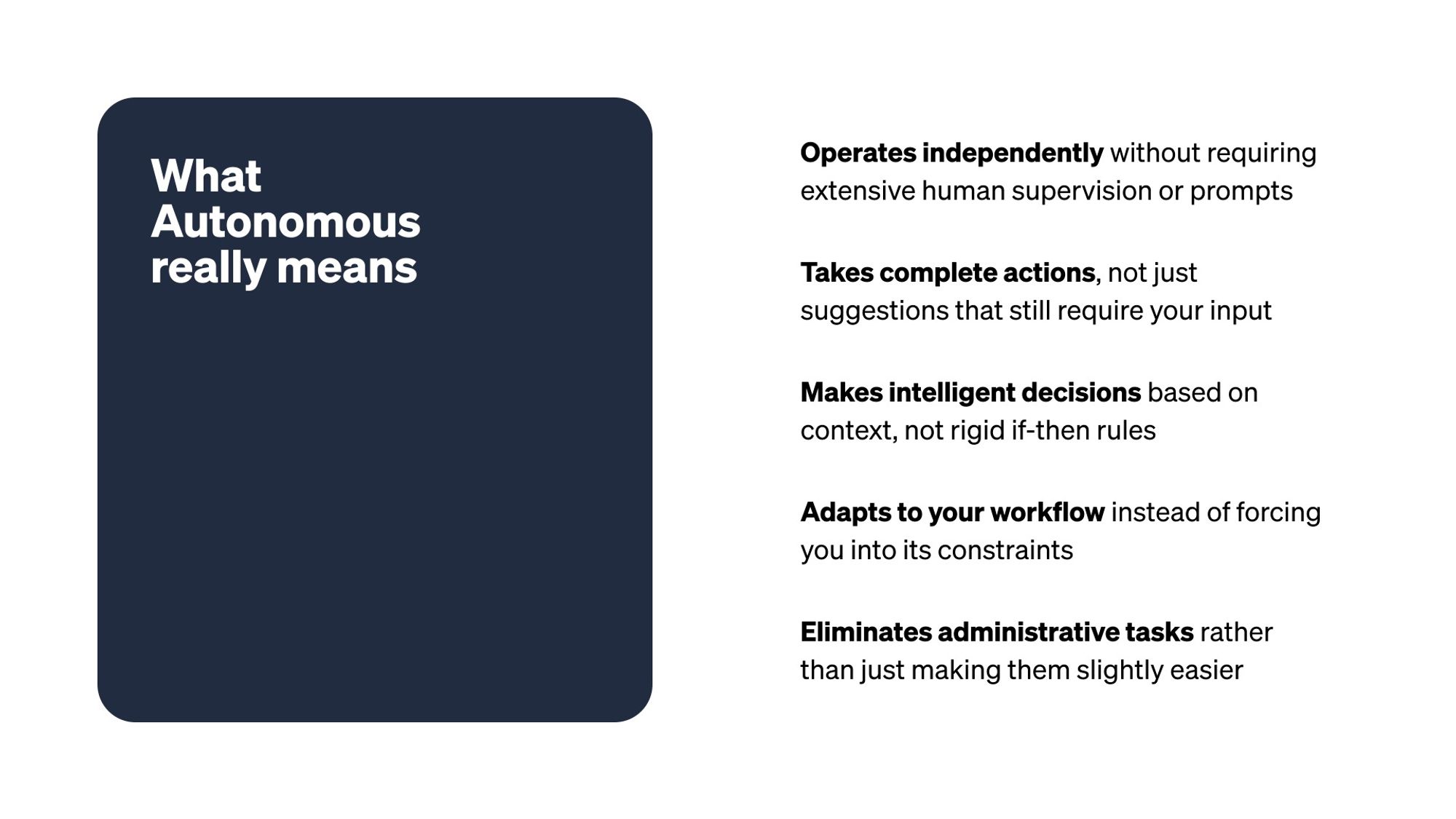 What Autonomous really means

Operates independently without requiring extensive human supervision or prompts

Takes complete actions, not just suggestions that still require your input

Makes intelligent decisions based on context, not rigid if-then rules

Adapts to your workflow instead of forcing you into its constraints

Eliminates administrative tasks rather than just making them slightly easier